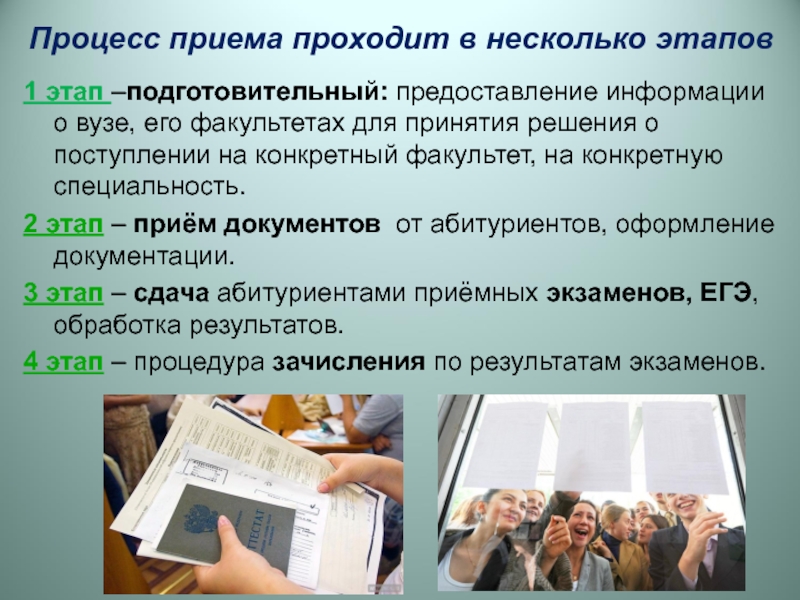 Процесс приема проходит в несколько этапов

1 этап –подготовительный: предоставление информации о вузе, его факультетах для принятия решения о поступлении на конкретный факультет, на конкретную специальность.

2 этап – приём документов от абитуриентов, оформление документации.

3 этап – сдача абитуриентами приёмных экзаменов, ЕГЭ, обработка результатов.

4 этап – процедура зачисления по результатам экзаменов.

АТТЕСТАТ